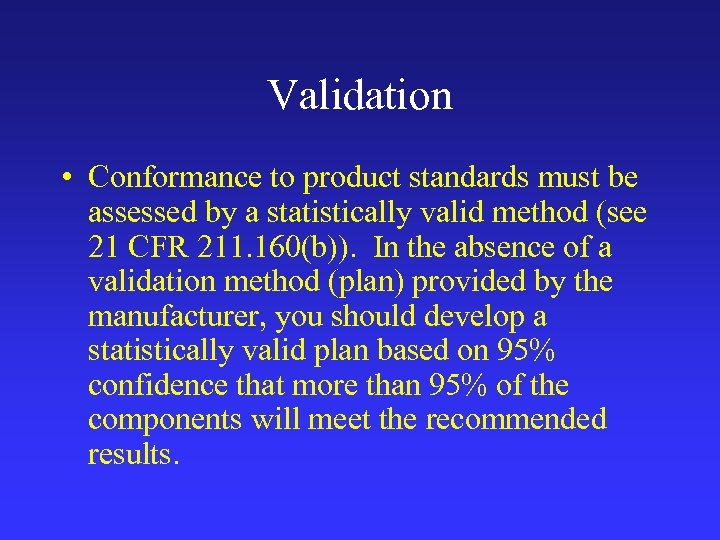 Validation

• Conformance to product standards must be assessed by a statistically valid method (see 21 CFR 211.160(b)). In the absence of a validation method (plan) provided by the manufacturer, you should develop a statistically valid plan based on 95% confidence that more than 95% of the components will meet the recommended results.